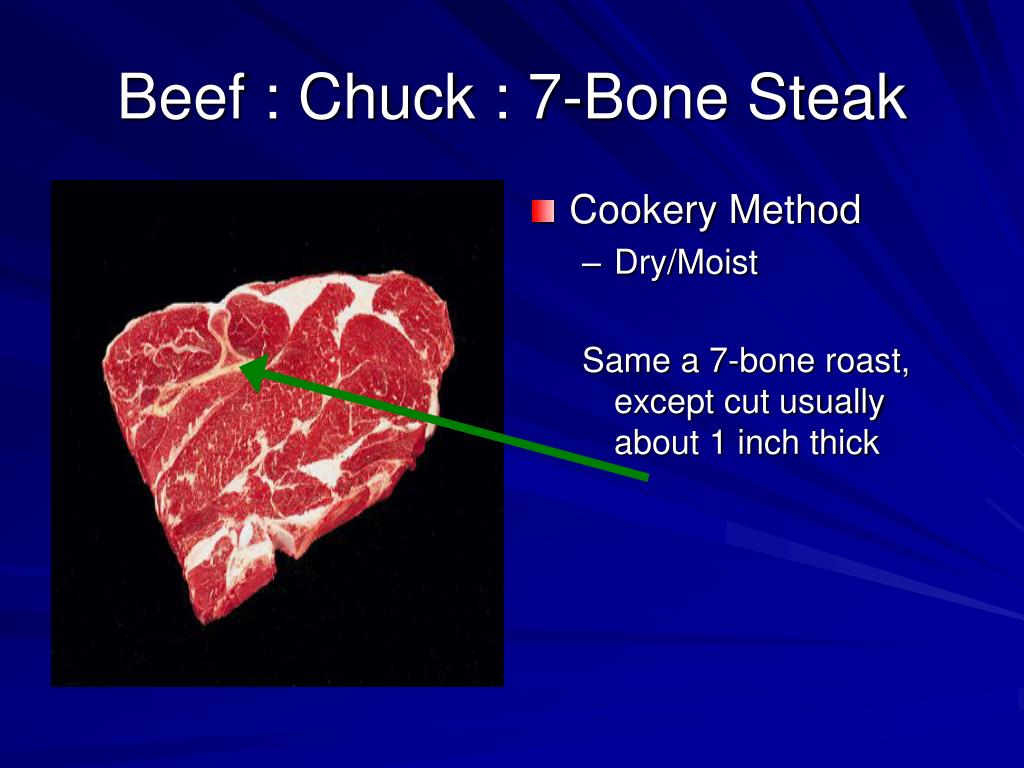 Beef : Chuck : 7-Bone Steak

Cookery Method
– Dry/Moist

Same a 7-bone roast, except cut usually about 1 inch thick